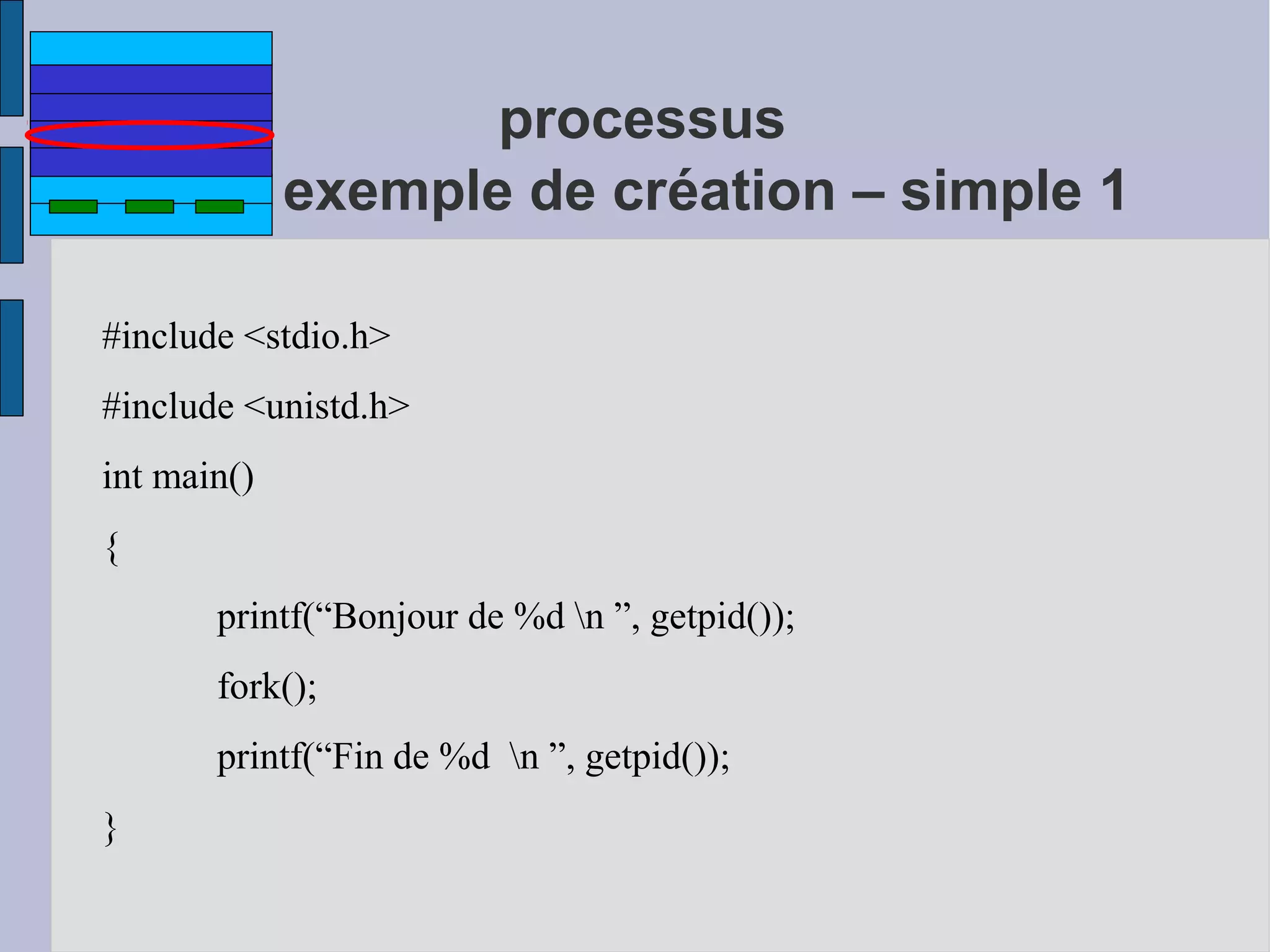 processus
exemple de création – simple 1

#include <stdio.h>

#include <unistd.h>

int main()

{

printf(“Bonjour de %d \n ”, getpid());

fork();

printf(“Fin de %d  \n ”, getpid());

}